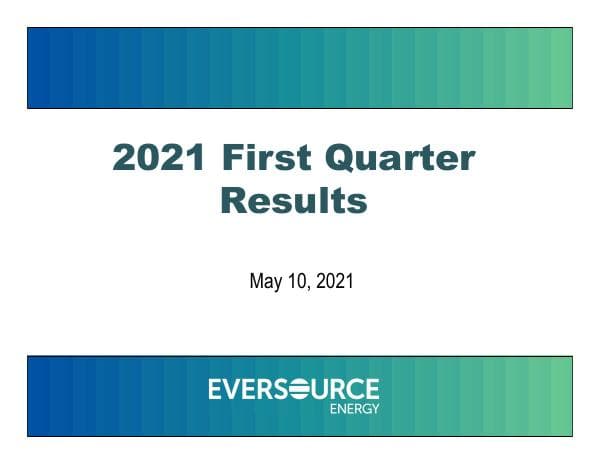 2021 First Quarter Results

May 10, 2021

EVERSOURCE
ENERGY